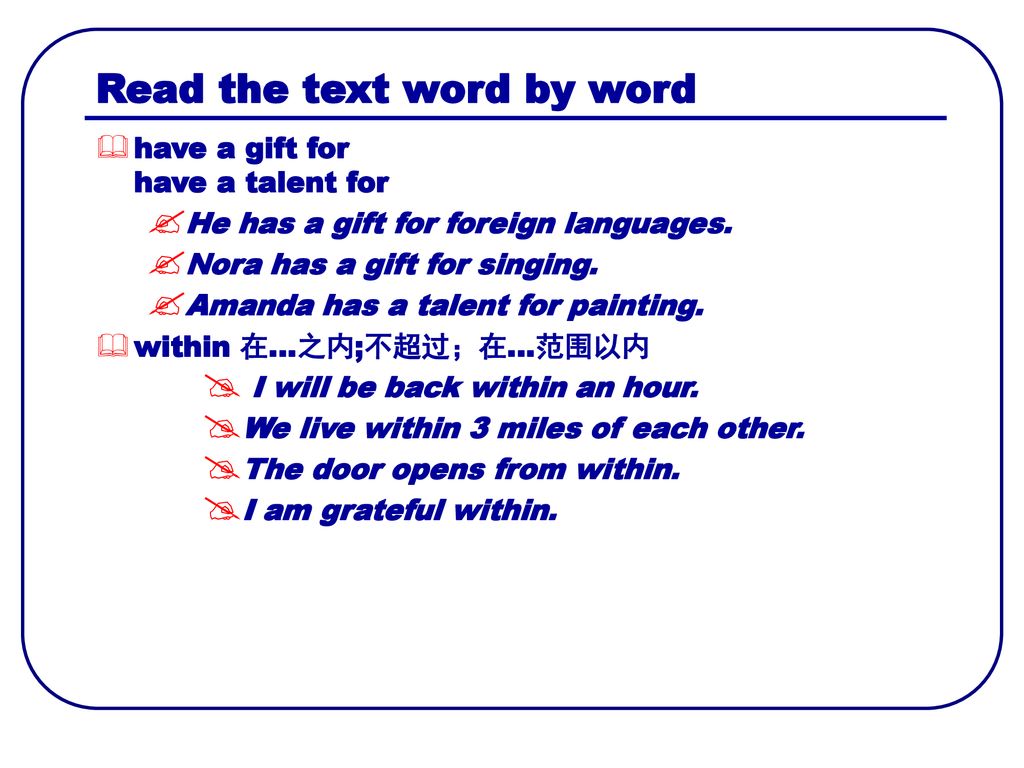 Read the text word by word

have a gift for
have a talent for

He has a gift for foreign languages.

Nora has a gift for singing.

Amanda has a talent for painting.

within 在…之内;不超过；在…范围以内

I will be back within an hour.

We live within 3 miles of each other.

The door opens from within.

I am grateful within.